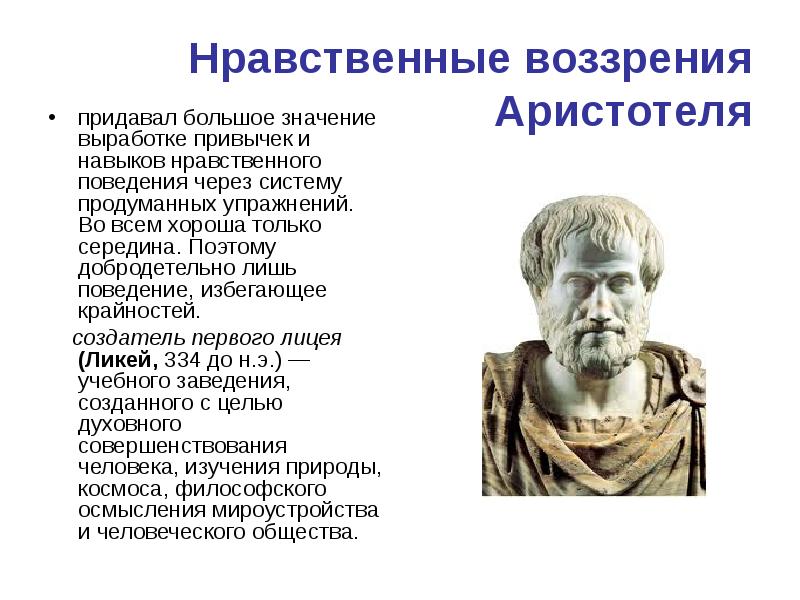 Нравственные воззрения Аристотеля

• придавал большое значение выработке привычек и навыков нравственного поведения через систему продуманных упражнений. Во всем хороша только середина. Поэтому добродетельно лишь поведение, избегающее крайностей.

создатель первого лицея (Ликей, 334 до н.э.) — учебного заведения, созданного с целью духовного совершенствования человека, изучения природы, космоса, философского осмысления мироустройства и человеческого общества.